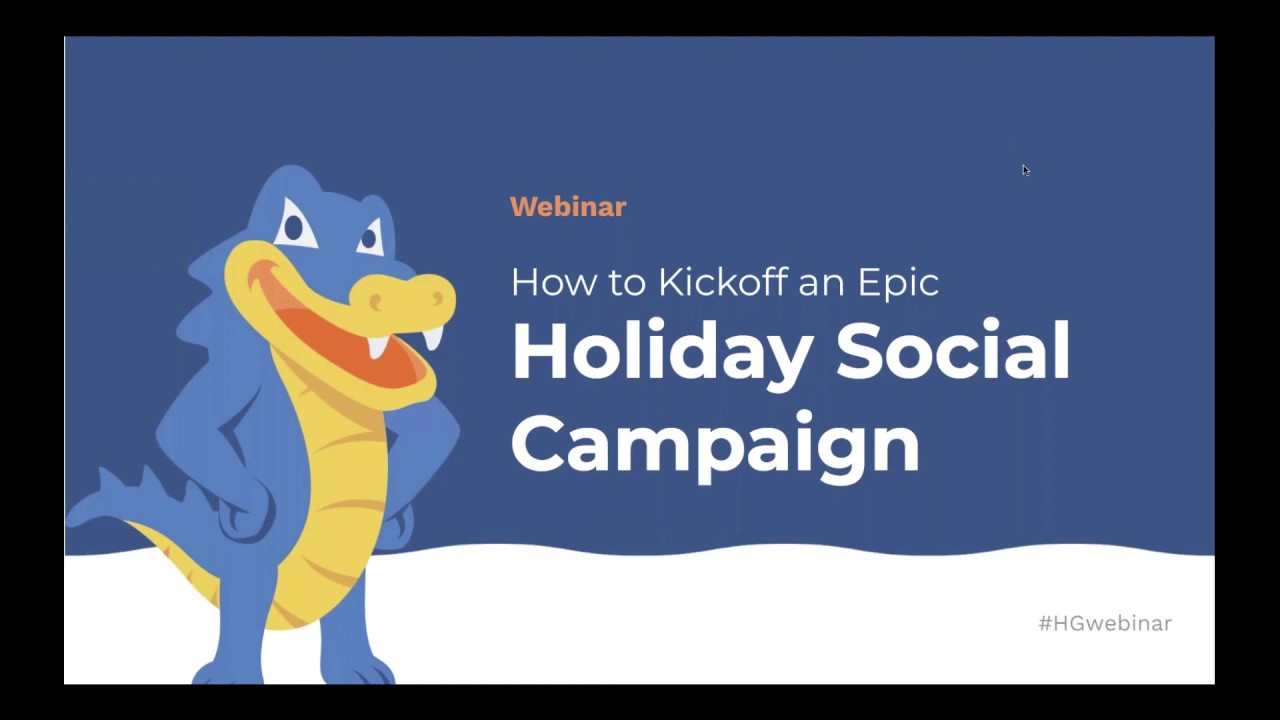 Webinar

How to Kickoff an Epic
Holiday Social Campaign

#HGwebinar